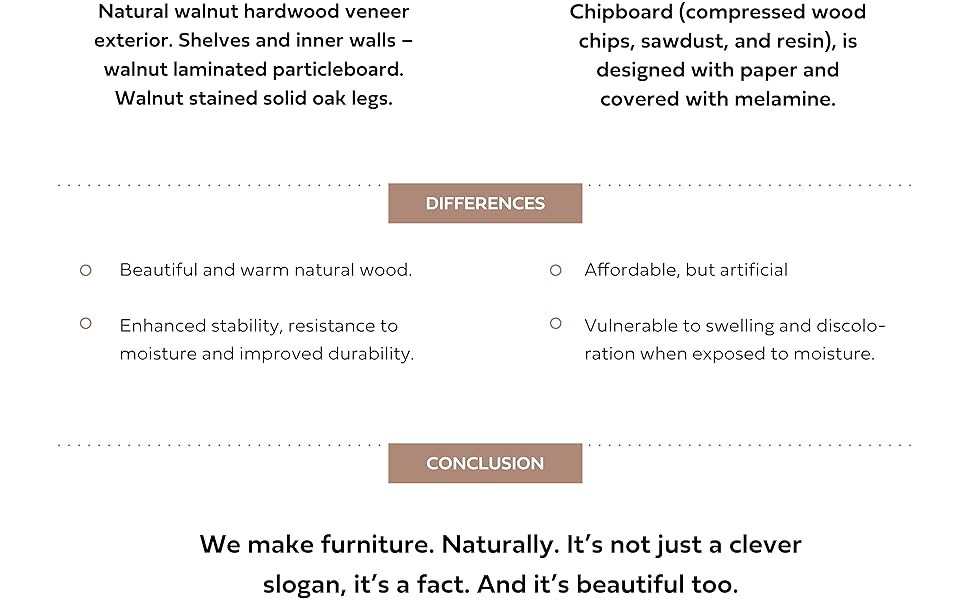 Natural walnut hardwood veneer exterior. Shelves and inner walls – walnut laminated particleboard. Walnut stained solid oak legs.

Chipboard (compressed wood chips, sawdust, and resin), is designed with paper and covered with melamine.

DIFFERENCES

Beautiful and warm natural wood.

Enhanced stability, resistance to moisture and improved durability.

Affordable, but artificial

Vulnerable to swelling and discoloration when exposed to moisture.

CONCLUSION

We make furniture. Naturally. It's not just a clever slogan, it's a fact. And it's beautiful too.